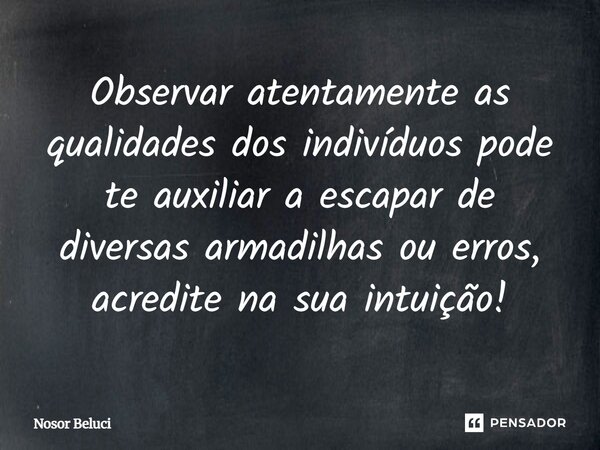 Observar atentamente as qualidades dos indivíduos pode te auxiliar a escapar de diversas armadilhas ou erros, acredite na sua intuição!

Nosor Beluci

PENSADOR